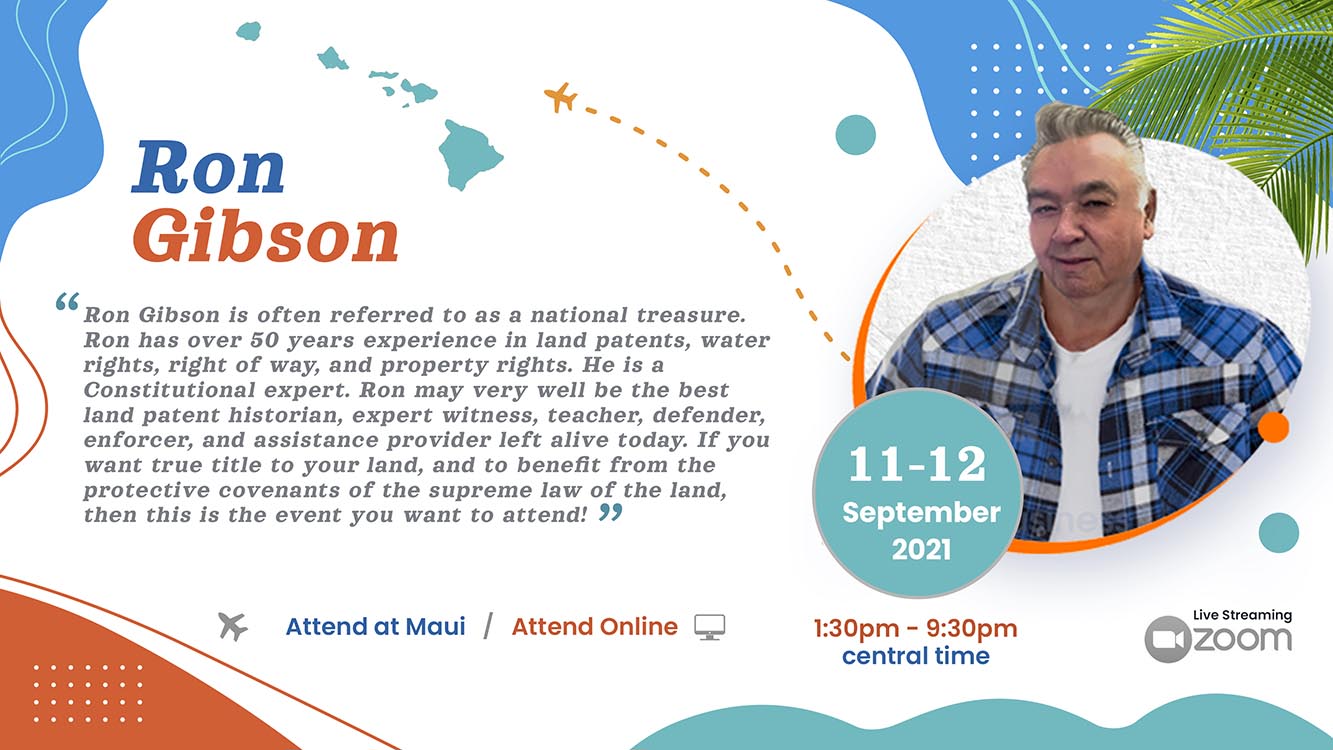 Ron Gibson

“Ron Gibson is often referred to as a national treasure. Ron has over 50 years experience in land patents, water rights, right of way, and property rights. He is a Constitutional expert. Ron may very well be the best land patent historian, expert witness, teacher, defender, enforcer, and assistance provider left alive today. If you want true title to your land, and to benefit from the protective covenants of the supreme law of the land, then this is the event you want to attend!”

11-12 September 2021

Attend at Maui / Attend Online

1:30pm - 9:30pm central time

Live Streaming zoom